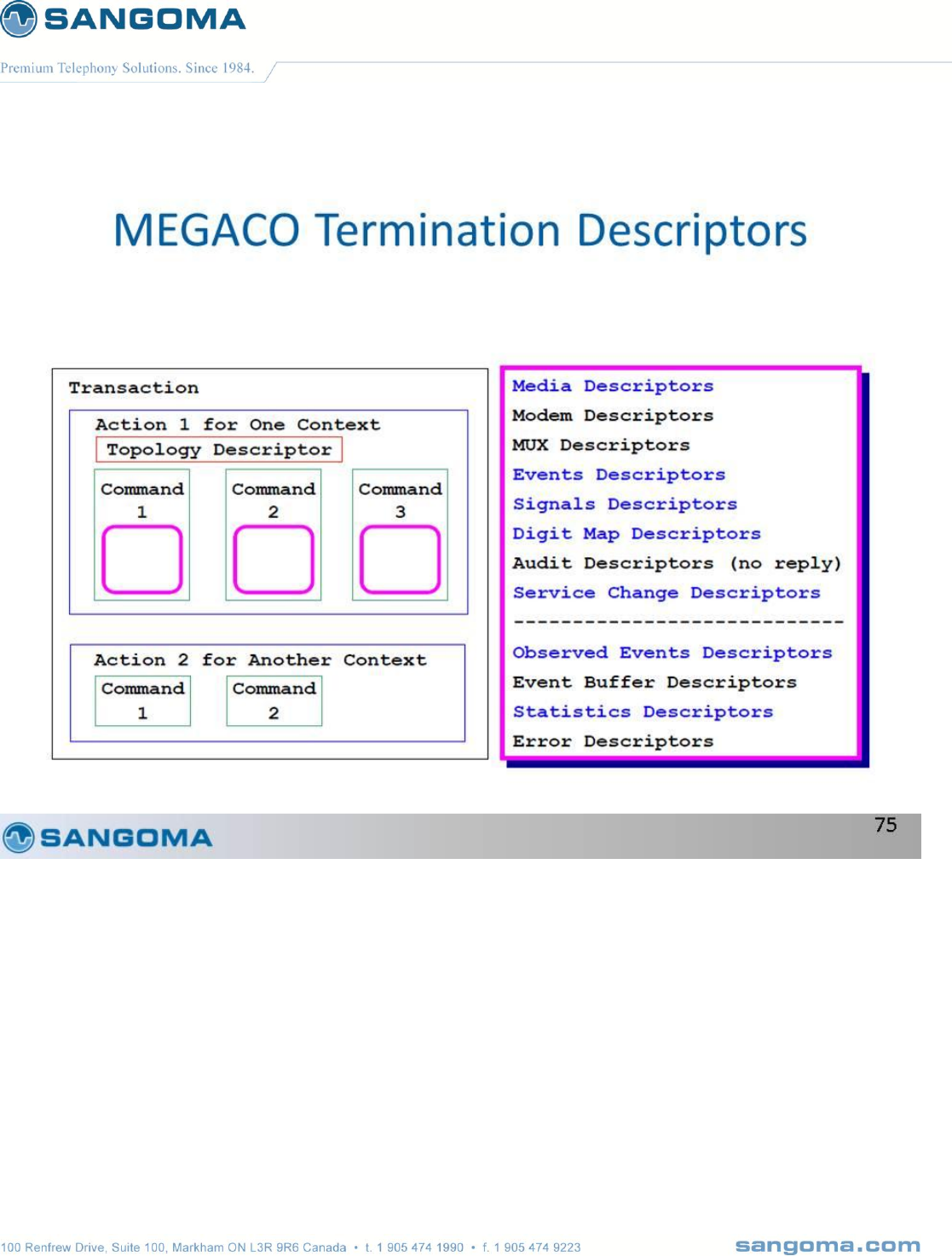 SANGOMA

Premium Telephony Solutions. Since 1984.

MEGACO Termination Descriptors

Transaction

Action 1 for One Context

Topology Descriptor

Command 1

Command 2

Command 3

Action 2 for Another Context

Command 1

Command 2

Media Descriptors
Modem Descriptors
MUX Descriptors
Events Descriptors
Signals Descriptors
Digit Map Descriptors
Audit Descriptors (no reply)
Service Change Descriptors
----------------------------
Observed Events Descriptors
Event Buffer Descriptors
Statistics Descriptors
Error Descriptors

SANGOMA

75

100 Renfrew Drive, Suite 100, Markham ON L3R 9R6 Canada • t. 1 905 474 1990 • f. 1 905 474 9223

sangoma.com